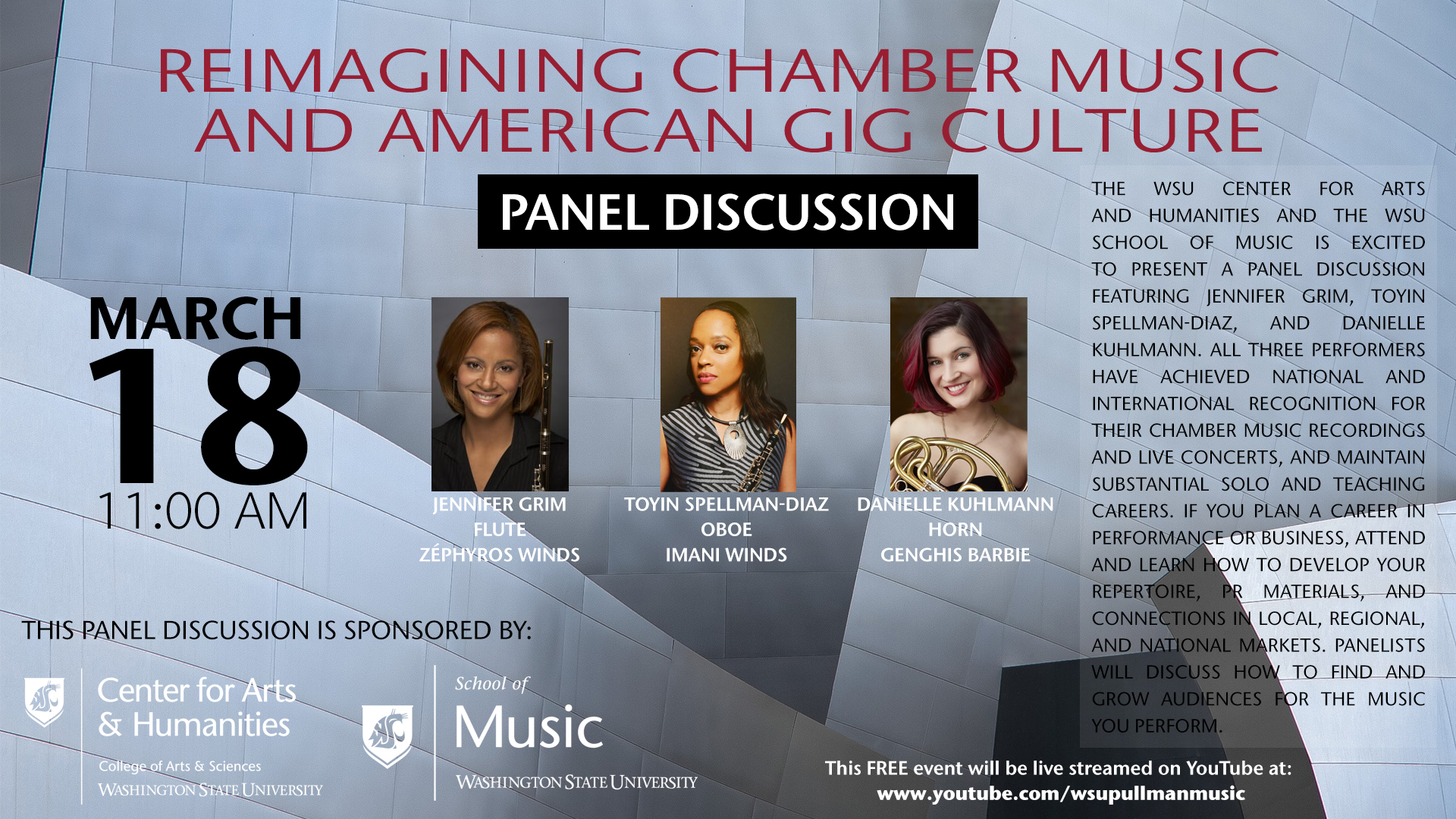 REIMAGINING CHAMBER MUSIC AND AMERICAN GIG CULTURE

PANEL DISCUSSION

MARCH
18
11:00 AM

JENNIFER GRIM
FLUTE
ZÉPHYROS WINDS

TOYIN SPELLMAN-DIAZ
OBOE
IMANI WINDS

DANIELLE KUHLMANN
HORN
GENGHIS BARBIE

THE WSU CENTER FOR ARTS AND HUMANITIES AND THE WSU SCHOOL OF MUSIC IS EXCITED TO PRESENT A PANEL DISCUSSION FEATURING JENNIFER GRIM, TOYIN SPELLMAN-DIAZ, AND DANIELLE KUHLMANN. ALL THREE PERFORMERS HAVE ACHIEVED NATIONAL AND INTERNATIONAL RECOGNITION FOR THEIR CHAMBER MUSIC RECORDINGS AND LIVE CONCERTS, AND MAINTAIN SUBSTANTIAL SOLO AND TEACHING CAREERS. IF YOU PLAN A CAREER IN PERFORMANCE OR BUSINESS, ATTEND AND LEARN HOW TO DEVELOP YOUR REPERTOIRE, PR MATERIALS, AND CONNECTIONS IN LOCAL, REGIONAL, AND NATIONAL MARKETS. PANELISTS WILL DISCUSS HOW TO FIND AND GROW AUDIENCES FOR THE MUSIC YOU PERFORM.

THIS PANEL DISCUSSION IS SPONSORED BY:

Center for Arts & Humanities
College of Arts & Sciences
WASHINGTON STATE UNIVERSITY

School of
Music
WASHINGTON STATE UNIVERSITY

This FREE event will be live streamed on YouTube at:
www.youtube.com/wsupullmanmusic